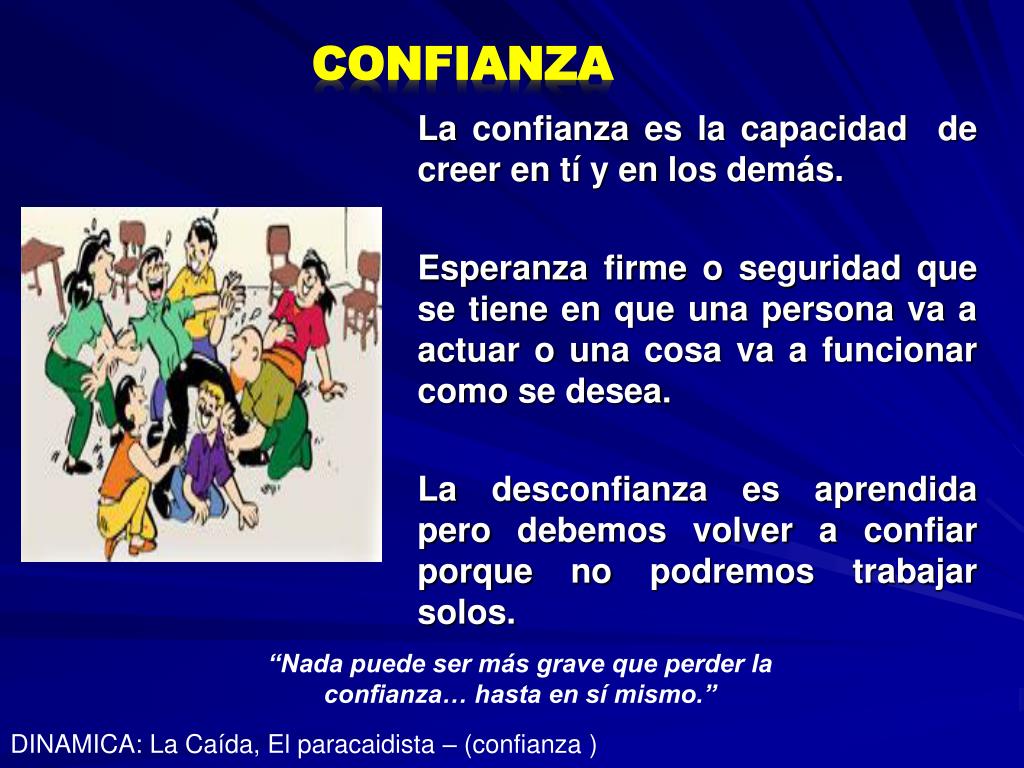 CONFIANZA

La confianza es la capacidad de creer en tí y en los demás.

Esperanza firme o seguridad que se tiene en que una persona va a actuar o una cosa va a funcionar como se desea.

La desconfianza es aprendida pero debemos volver a confiar porque no podremos trabajar solos.

“Nada puede ser más grave que perder la confianza… hasta en sí mismo.”

DINAMICA: La Caída, El paracaidista – (confianza )